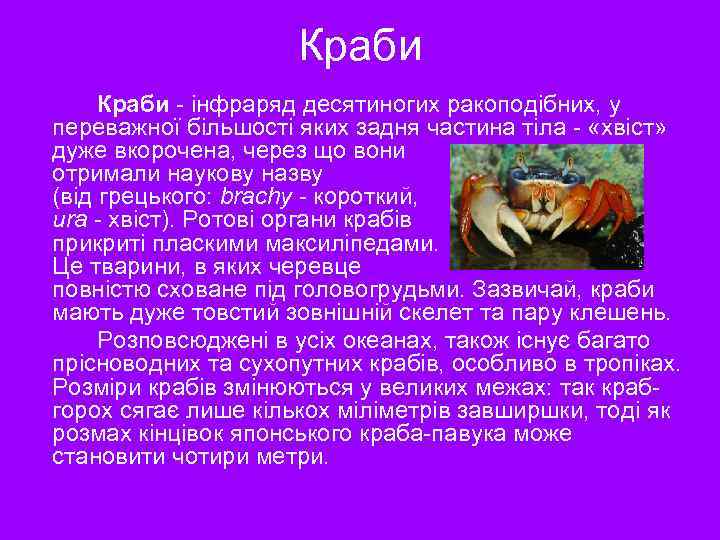 Краби

Краби - інфраряд десятиногих ракоподібних, у переважної більшості яких задня частина тіла - «хвіст» дуже вкорочена, через що вони отримали наукову назву (від грецького: brachy - короткий, ura - хвіст). Ротові органи крабів прикриті пласкими максиліпедами. Це тварини, в яких черевце повністю сховане під головогрудьми. Зазвичай, краби мають дуже товстий зовнішній скелет та пару клешень.

Розповсюджені в усіх океанах, також існує багато прісноводних та сухопутних крабів, особливо в тропіках. Розміри крабів змінюються у великих межах: так краб-горох сягає лише кількох міліметрів завширшки, тоді як розмах кінцівок японського краба-павука може становити чотири метри.